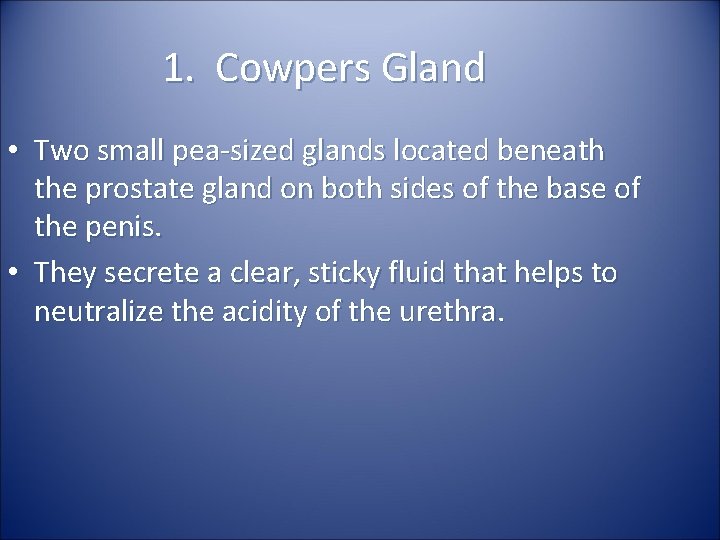 1. Cowpers Gland

• Two small pea-sized glands located beneath the prostate gland on both sides of the base of the penis.

• They secrete a clear, sticky fluid that helps to neutralize the acidity of the urethra.